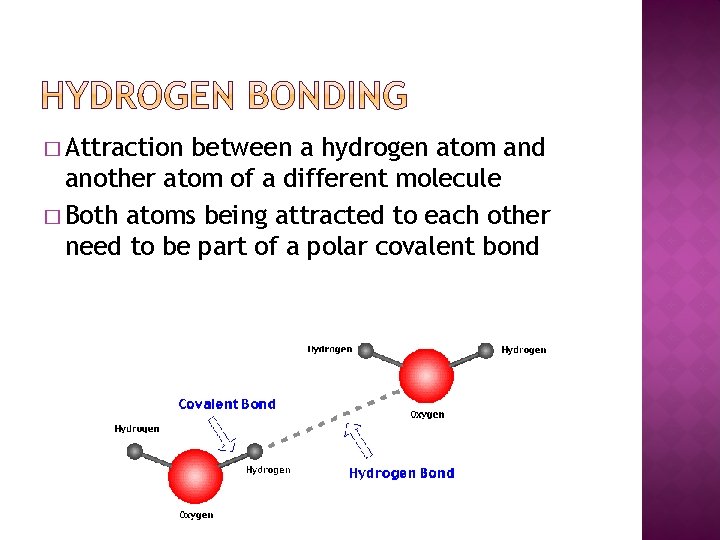 HYDROGEN BONDING

□ Attraction between a hydrogen atom and another atom of a different molecule

□ Both atoms being attracted to each other need to be part of a polar covalent bond

Hydrogen

Hydrogen

Oxygen

Covalent Bond

Hydrogen

Hydrogen

Hydrogen Bond

Oxygen